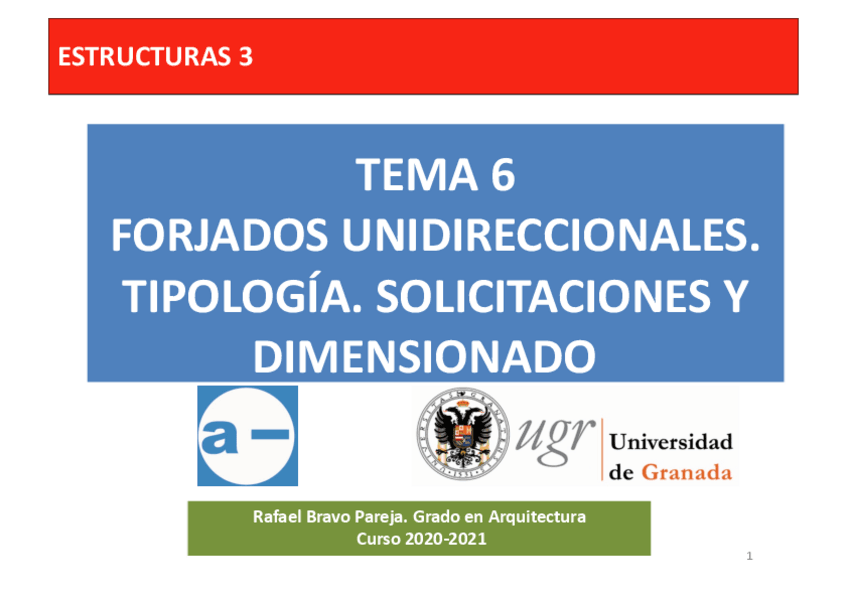 ESTRUCTURAS 3

TEMA 6
FORJADOS UNIDIRECCIONALES. TIPOLOGÍA. SOLICITACIONES Y DIMENSIONADO

a –

ugr Universidad de Granada

Rafael Bravo Pareja. Grado en Arquitectura
Curso 2020-2021

1